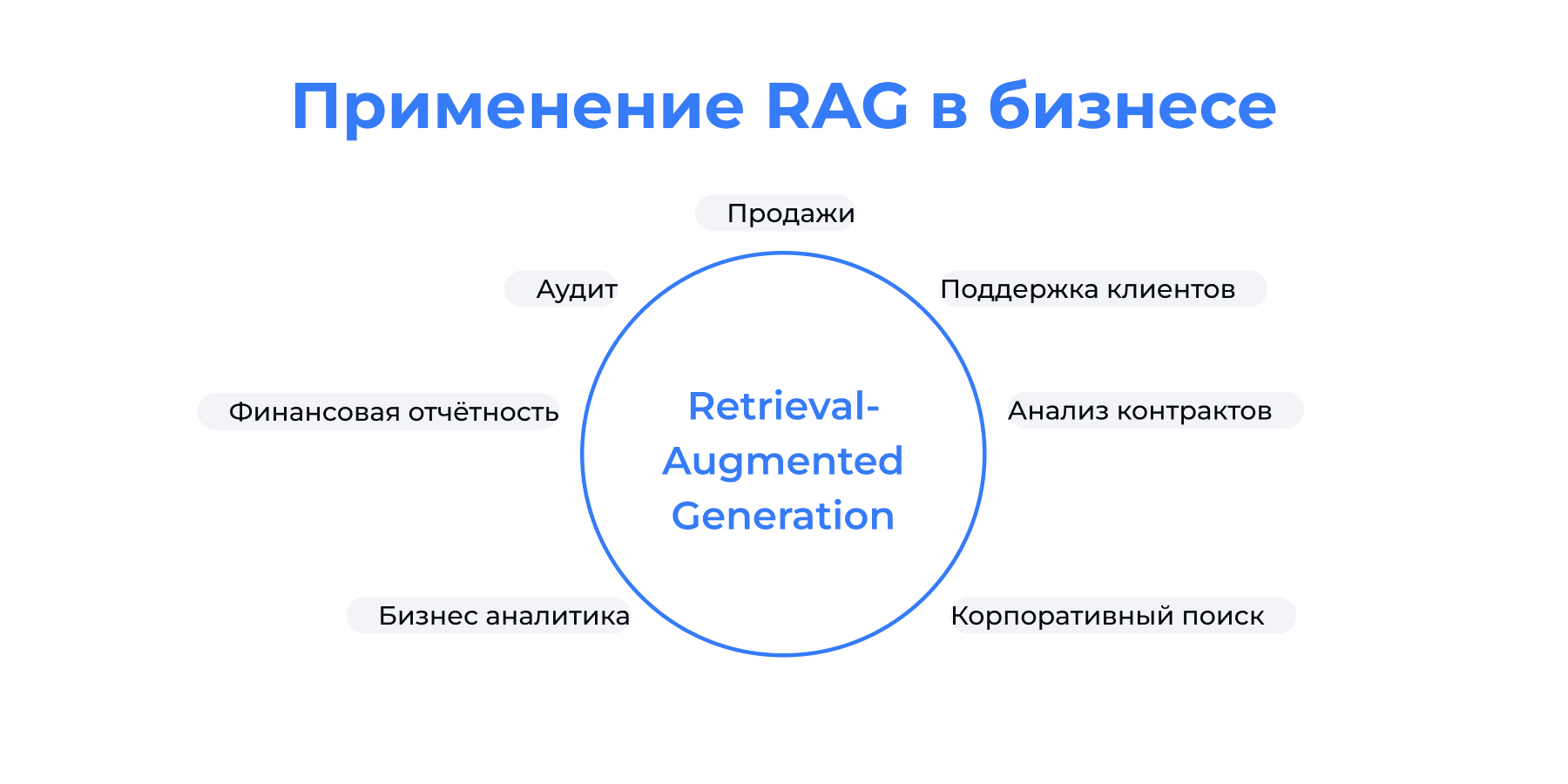 Применение RAG в бизнесе

Продажи

Аудит

Поддержка клиентов

Финансовая отчётность

Retrieval-Augmented Generation

Анализ контрактов

Бизнес аналитика

Корпоративный поиск